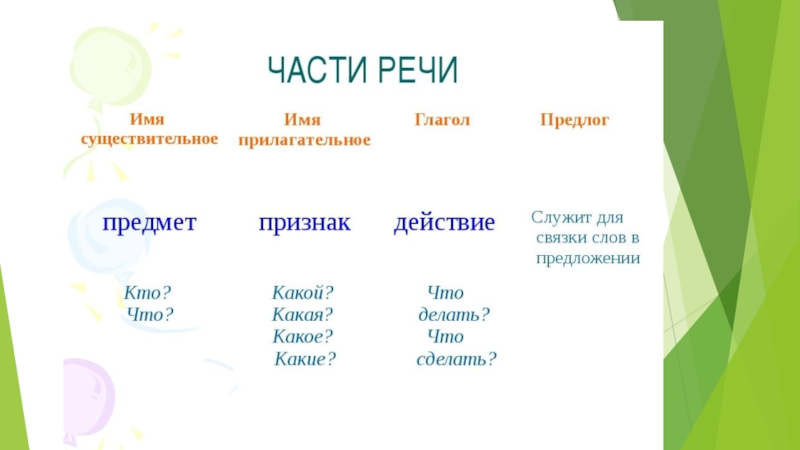 ЧАСТИ РЕЧИ

| Имя существительное | Имя прилагательное | Глагол | Предлог |
|---|---|---|---|
| предмет | признак | действие | Служит для связки слов в предложении |
| Кто? Что? | Какой? Какая? Какое? Какие? | Что делать? Что сделать? | |